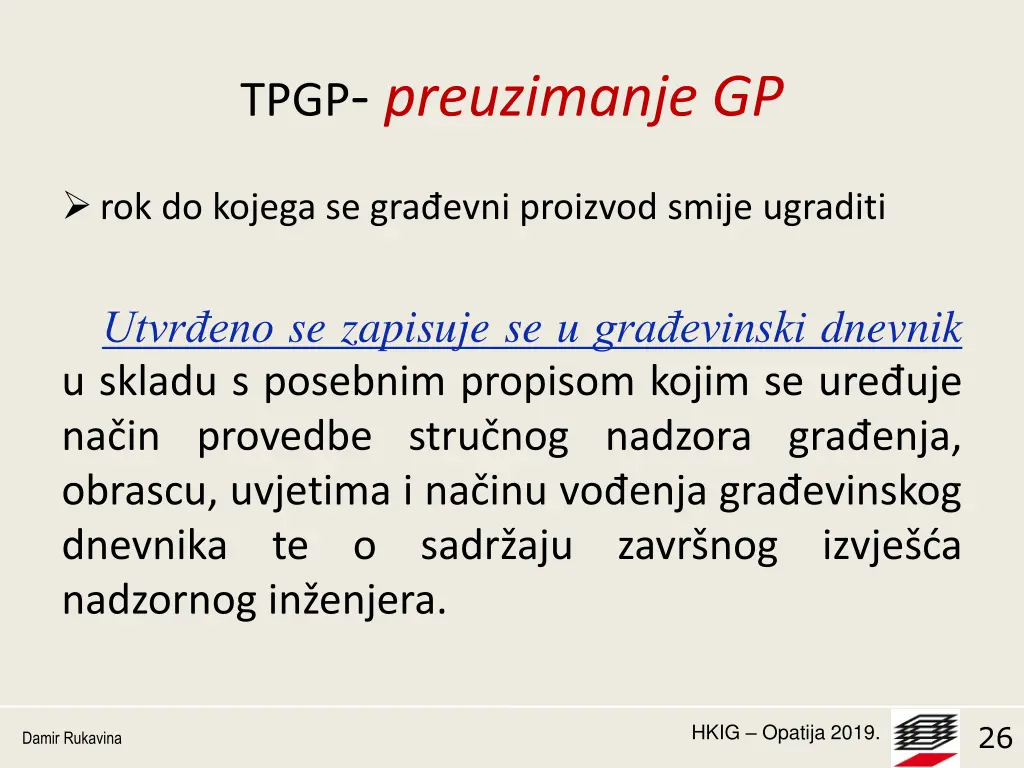 TPGP- preuzimanje GP

➢ rok do kojega se građevni proizvod smije ugraditi

Utvrđeno se zapisuje se u građevinski dnevnik u skladu s posebnim propisom kojim se uređuje način provedbe stručnog nadzora građenja, obrascu, uvjetima i načinu vođenja građevinskog dnevnika te o sadržaju završnog izvješća nadzornog inženjera.

Damir Rukavina

HKIG – Opatija 2019.

26